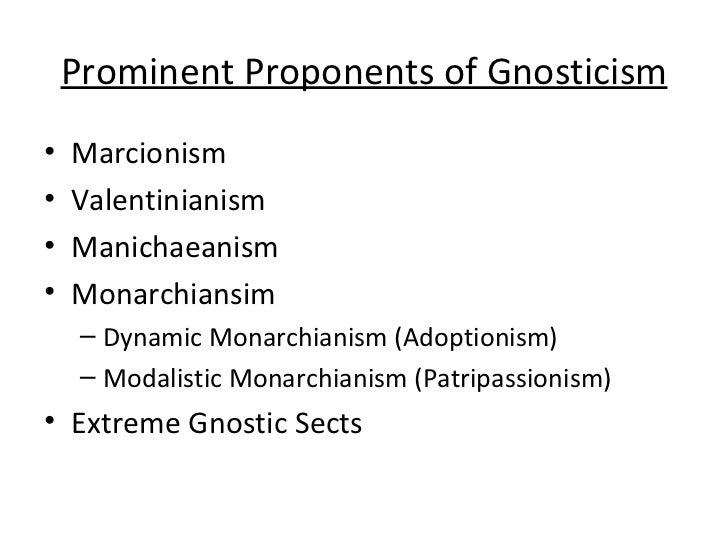 Prominent Proponents of Gnosticism

• Marcionism
• Valentinianism
• Manichaeanism
• Monarchiansim
– Dynamic Monarchianism (Adoptionism)
– Modalistic Monarchianism (Patripassionism)
• Extreme Gnostic Sects